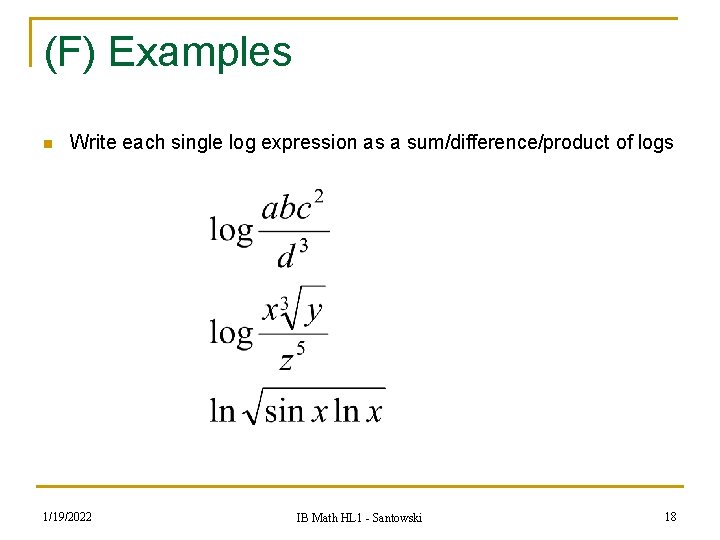 (F) Examples

Write each single log expression as a sum/difference/product of logs

$\log \frac{abc^2}{d^3}$

$\log \frac{x\sqrt[3]{y}}{z^5}$

$\ln \sqrt{\sin x \ln x}$

1/19/2022

IB Math HL1 - Santowski

18